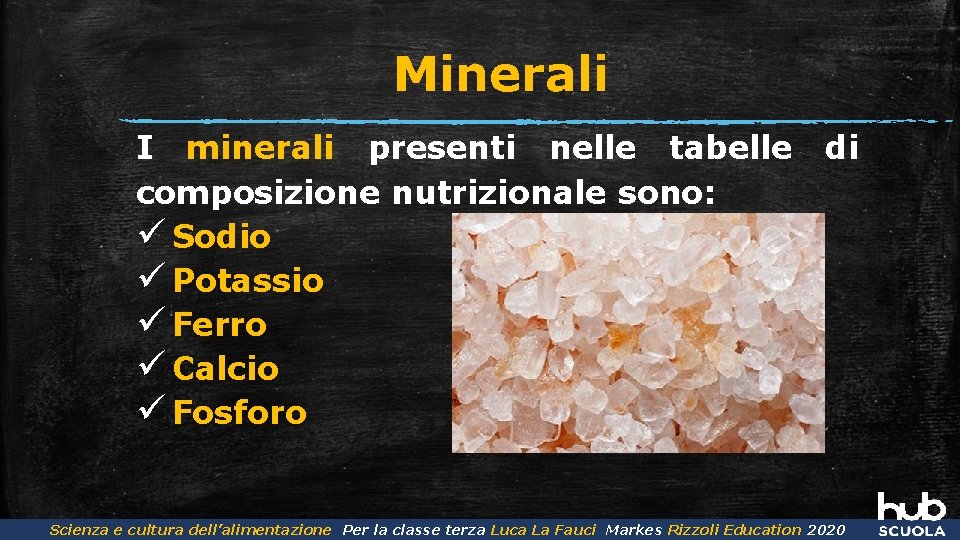 Minerali

I minerali presenti nelle tabelle di composizione nutrizionale sono:
✓ Sodio
✓ Potassio
✓ Ferro
✓ Calcio
✓ Fosforo

Scienza e cultura dell'alimentazione Per la classe terza Luca La Fauci Markes Rizzoli Education 2020

hub SCUOLA